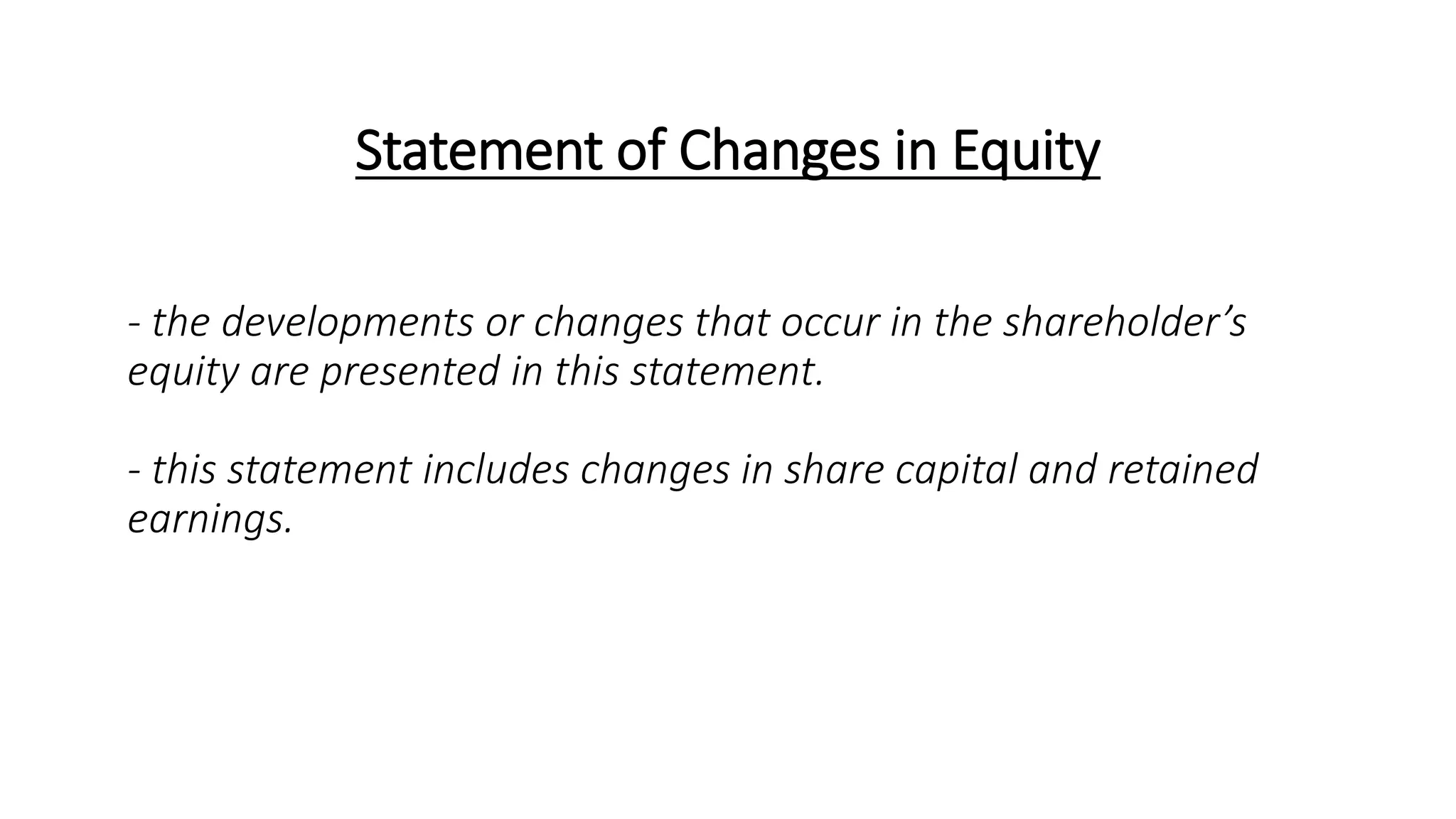 Statement of Changes in Equity

- the developments or changes that occur in the shareholder’s equity are presented in this statement.

- this statement includes changes in share capital and retained earnings.